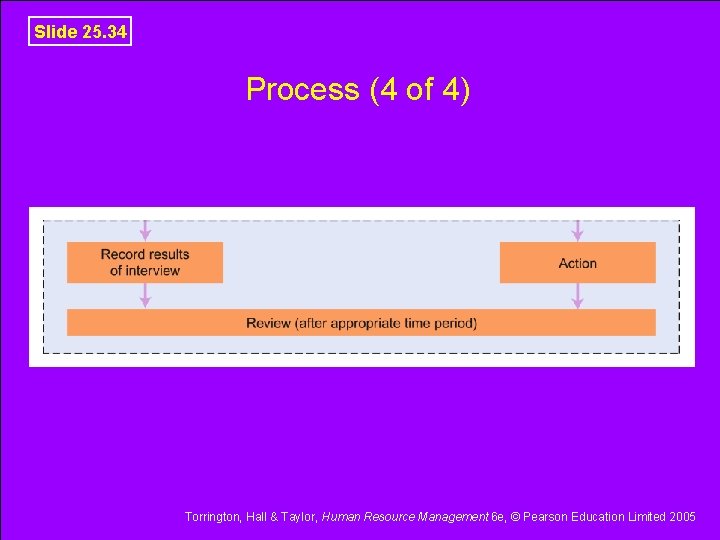 Slide 25.34

Process (4 of 4)

Record results of interview

Action

Review (after appropriate time period)

Torrington, Hall & Taylor, Human Resource Management 6e, © Pearson Education Limited 2005